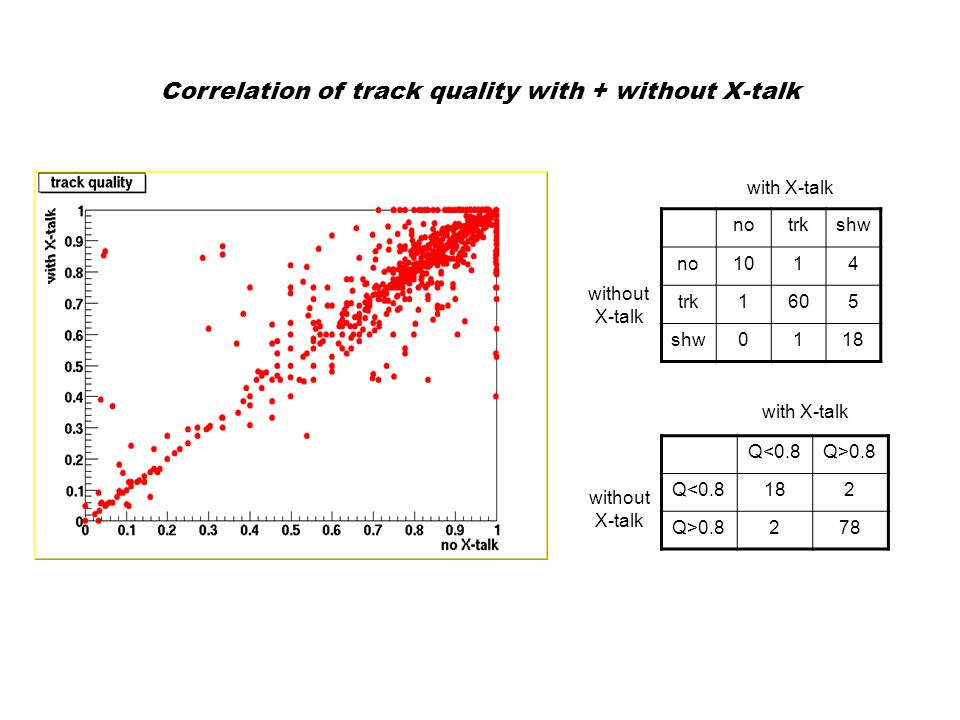 Correlation of track quality with + without X-talk

track quality

with X-talk

1
0.9
0.8
0.7
0.6
0.5
0.4
0.3
0.2
0.1
0

0 0.1 0.2 0.3 0.4 0.5 0.6 0.7 0.8 0.9 1

no X-talk

with X-talk

without X-talk

| | no | trk | shw |
|---|---|---|---|
| no | 10 | 1 | 4 |
| trk | 1 | 60 | 5 |
| shw | 0 | 1 | 18 |

with X-talk

without X-talk

| | Q<0.8 | Q>0.8 |
|---|---|---|
| Q<0.8 | 18 | 2 |
| Q>0.8 | 2 | 78 |